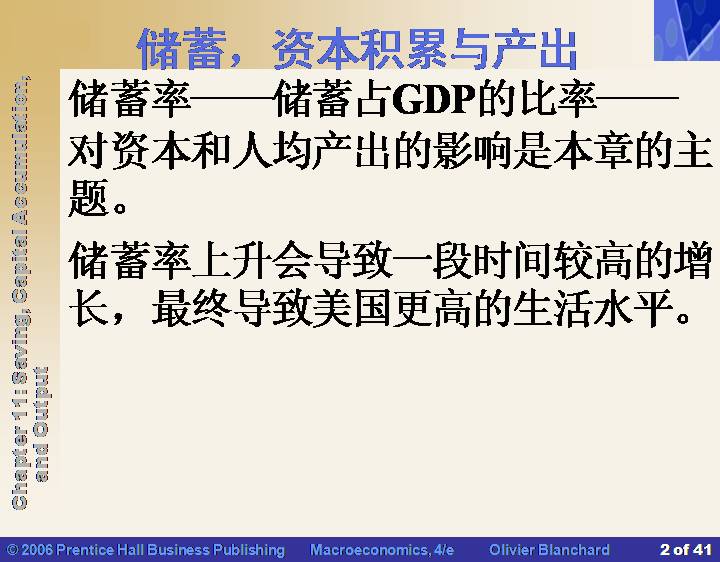 储蓄，资本积累与产出

储蓄率——储蓄占GDP的比率——对资本和人均产出的影响是本章的主题。

储蓄率上升会导致一段时间较高的增长，最终导致美国更高的生活水平。

Chapter 11: Saving, Capital Accumulation, and Output

© 2006 Prentice Hall Business Publishing Macroeconomics, 4/e Olivier Blanchard 2 of 41